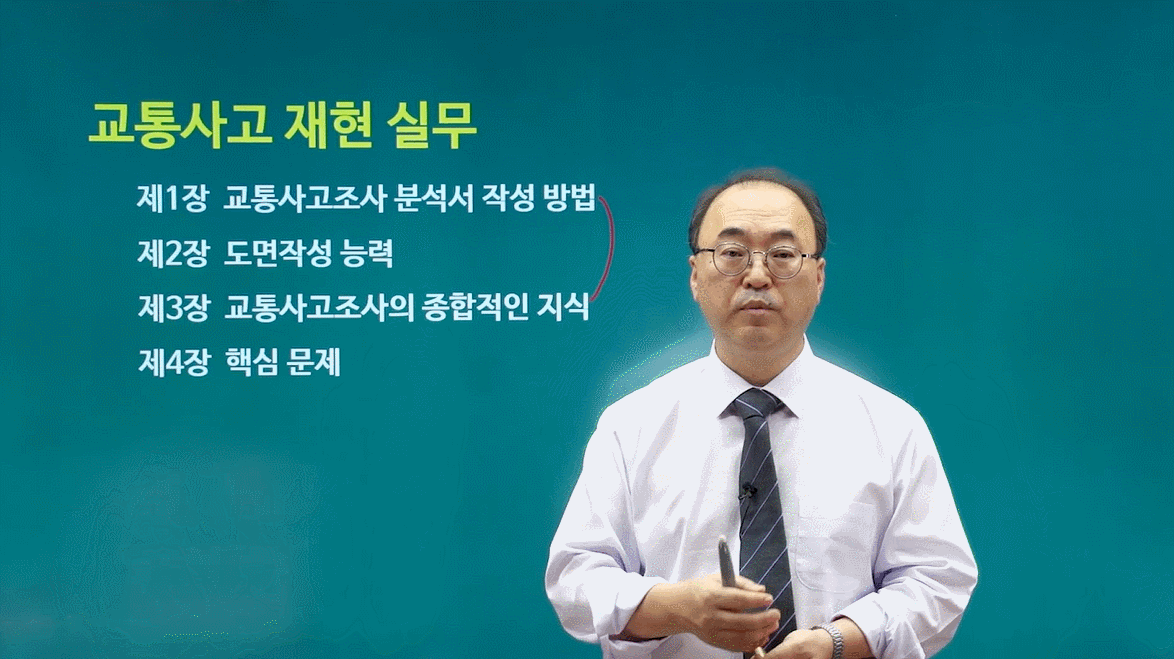 교통사고 재현 실무

제1장 교통사고조사 분석서 작성 방법

제2장 도면작성 능력

제3장 교통사고조사의 종합적인 지식

제4장 핵심 문제